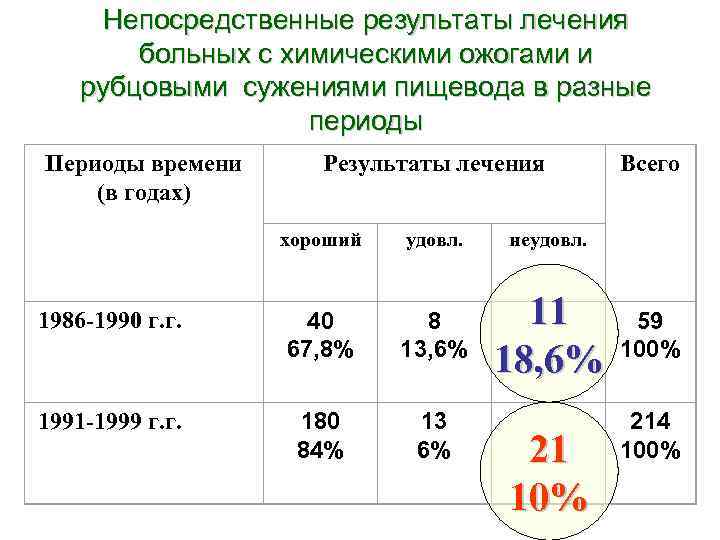 Непосредственные результаты лечения больных с химическими ожогами и рубцовыми сужениями пищевода в разные периоды

| Периоды времени (в годах) | Результаты лечения | | | Всего |
|---|---|---|---|---|
| | хороший | удовл. | неудовл. | |
| 1986-1990 г.г. | 40 67,8% | 8 13,6% | 11 18,6% | 59 100% |
| 1991-1999 г.г. | 180 84% | 13 6% | 21 10% | 214 100% |